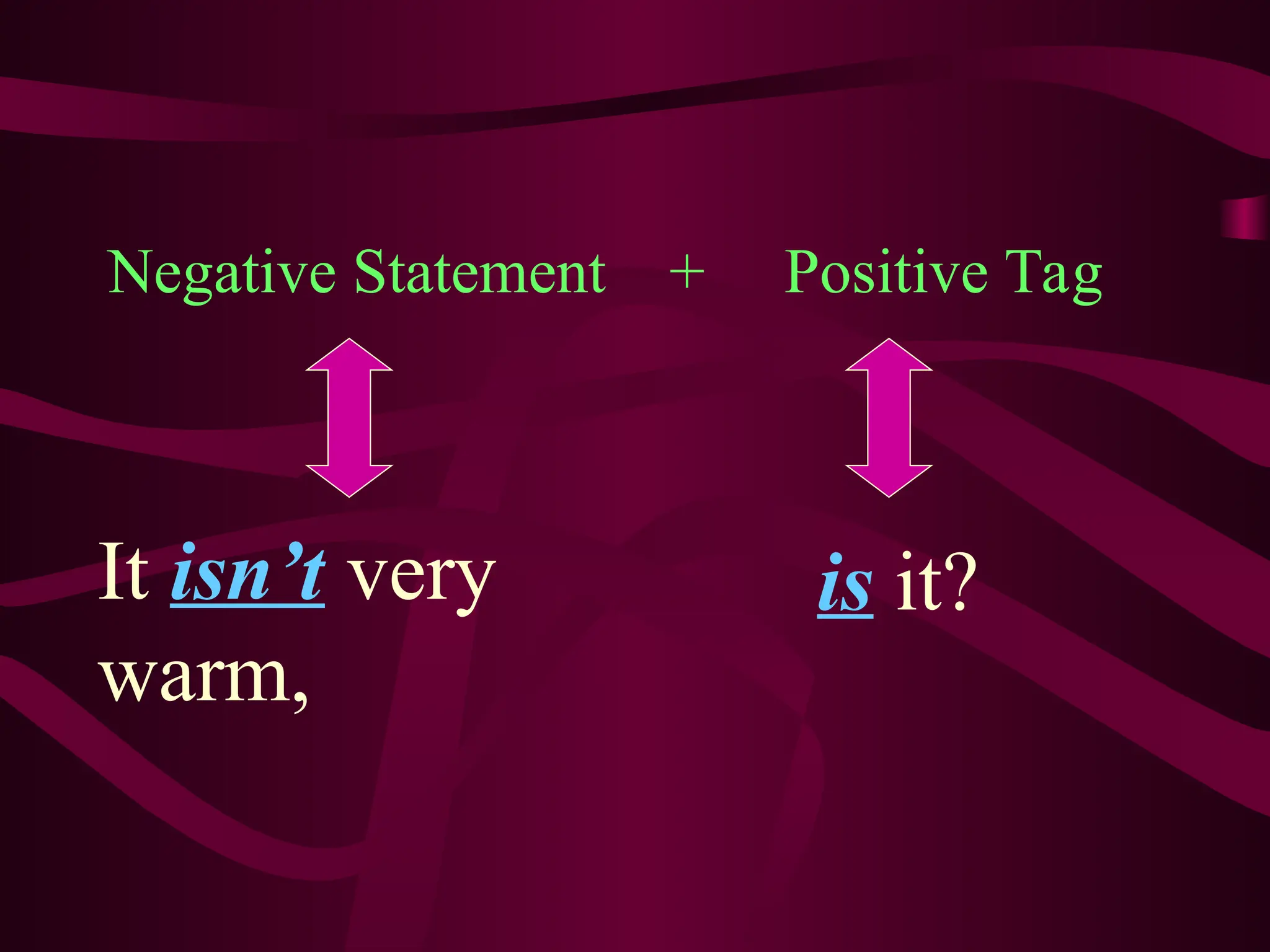 Negative Statement + Positive Tag

It isn't very warm,

is it?